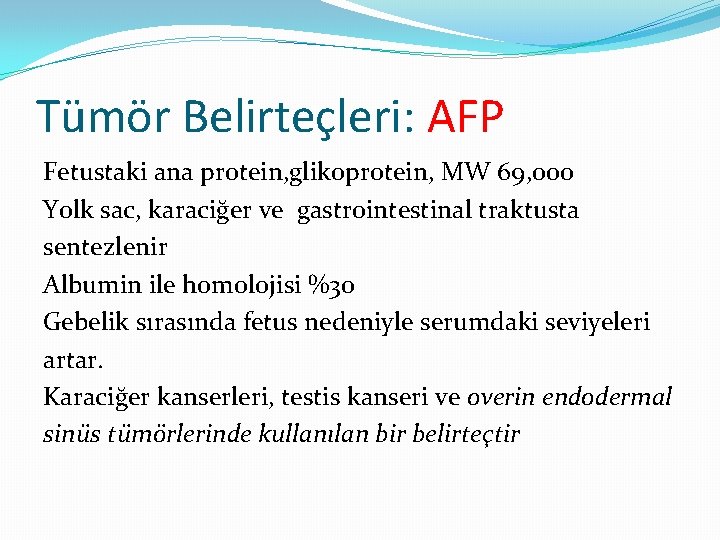 Tümör Belirteçleri: AFP

Fetustaki ana protein,glikoprotein, MW 69,000

Yolk sac, karaciğer ve gastrointestinal traktusta sentezlenir

Albumin ile homolojisi %30

Gebelik sırasında fetus nedeniyle serumdaki seviyeleri artar.

Karaciğer kanserleri, testis kanseri ve overin endodermal sinüs tümörlerinde kullanılan bir belirteçtir